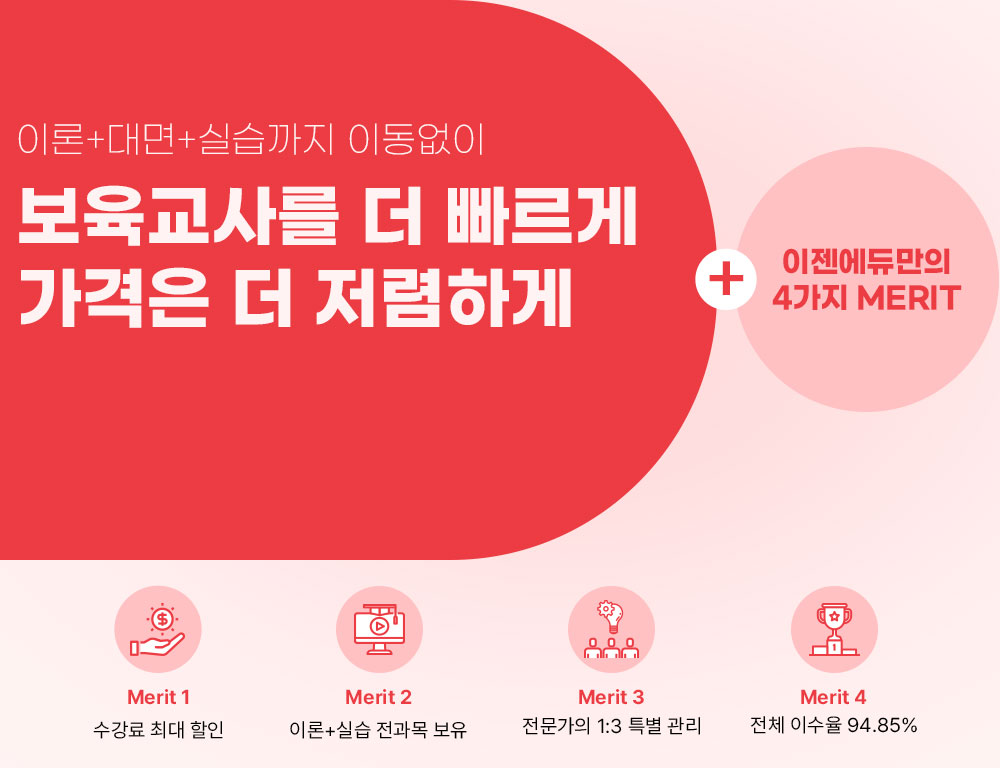 이론+대면+실습까지 이동없이

보육교사를 더 빠르게
가격은 더 저렴하게

+

이젠에듀만의
4가지 MERIT

Merit 1
수강료 최대 할인

Merit 2
이론+실습 전과목 보유

Merit 3
전문가의 1:3 특별 관리

Merit 4
전체 이수율 94.85%